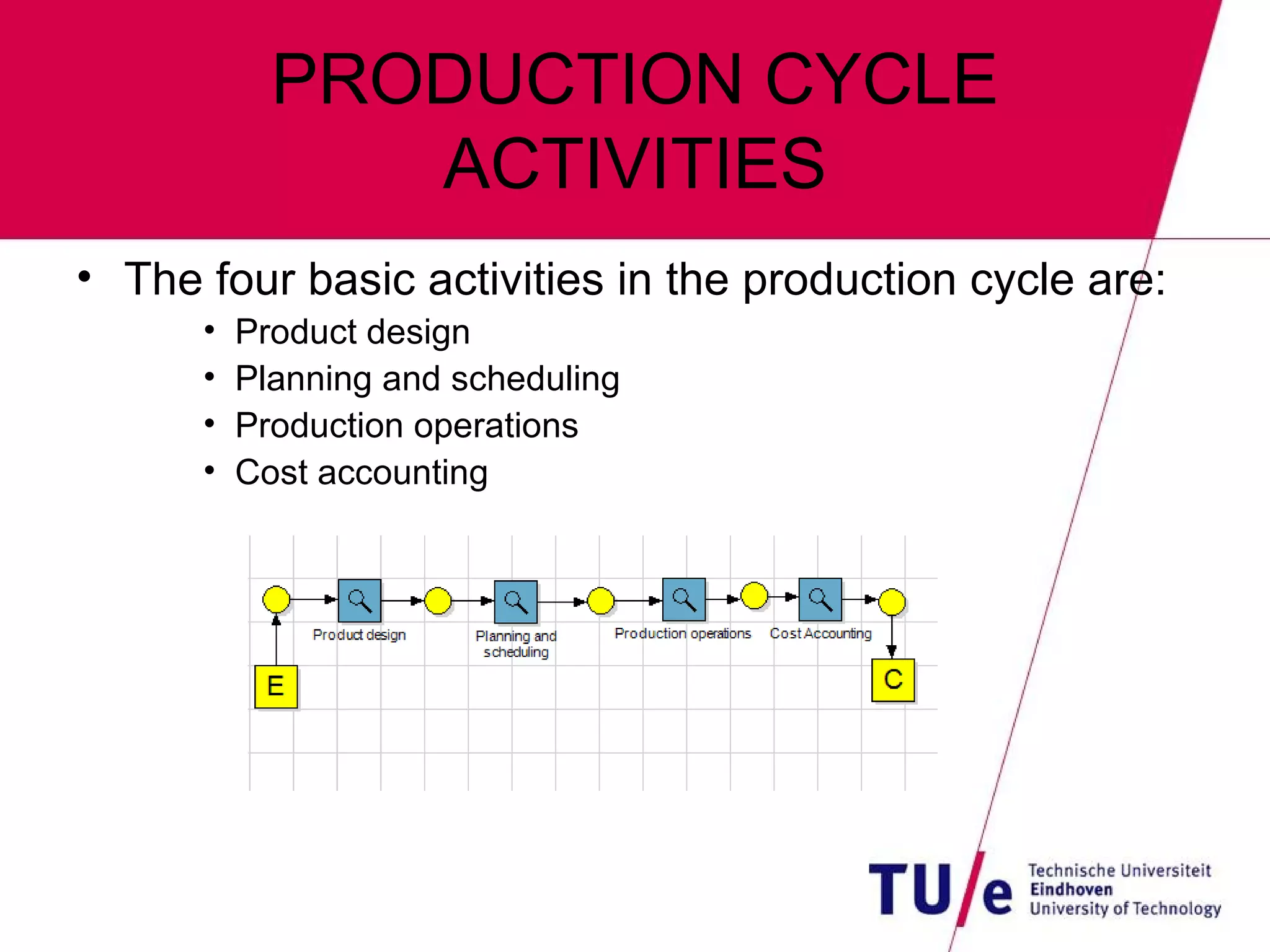 PRODUCTION CYCLE ACTIVITIES

• The four basic activities in the production cycle are:
  • Product design
  • Planning and scheduling
  • Production operations
  • Cost accounting

Product design
Planning and scheduling
Production operations
Cost Accounting
E
C

TU/e Technische Universiteit Eindhoven University of Technology